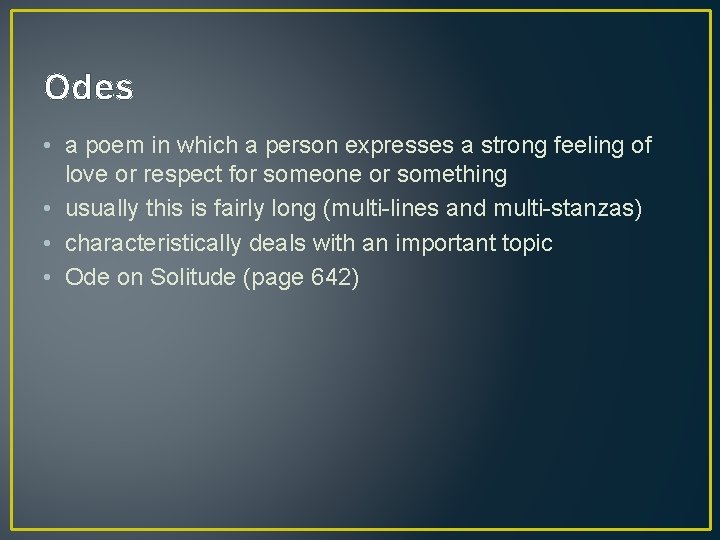 Odes

• a poem in which a person expresses a strong feeling of love or respect for someone or something
• usually this is fairly long (multi-lines and multi-stanzas)
• characteristically deals with an important topic
• Ode on Solitude (page 642)